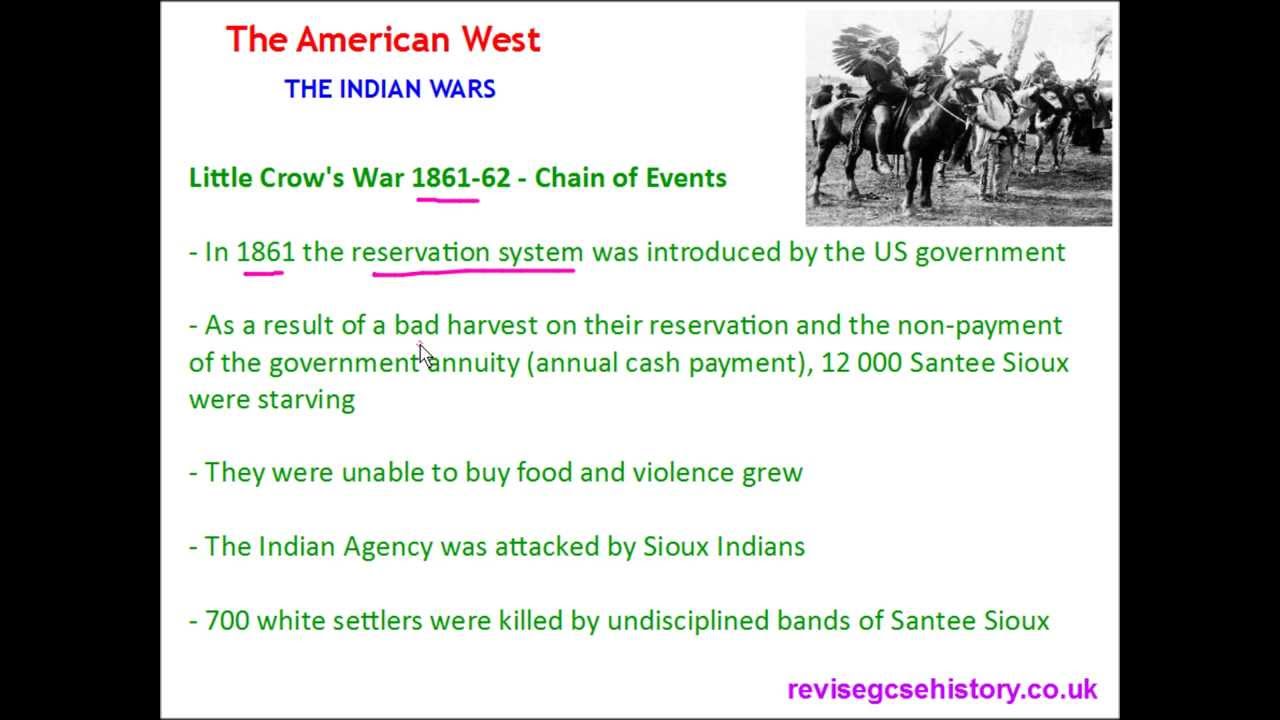 The American West

THE INDIAN WARS

Little Crow's War 1861-62 - Chain of Events

- In 1861 the reservation system was introduced by the US government

- As a result of a bad harvest on their reservation and the non-payment of the government annuity (annual cash payment), 12 000 Santee Sioux were starving

- They were unable to buy food and violence grew

- The Indian Agency was attacked by Sioux Indians

- 700 white settlers were killed by undisciplined bands of Santee Sioux

revisegcsehistory.co.uk